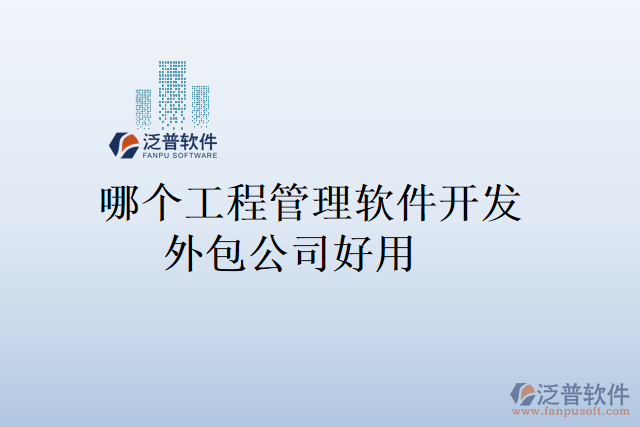 泛普软件
FANPU SOFTWARE

哪个工程管理软件开发外包公司好用

泛普软件
www.fanpusoft.com